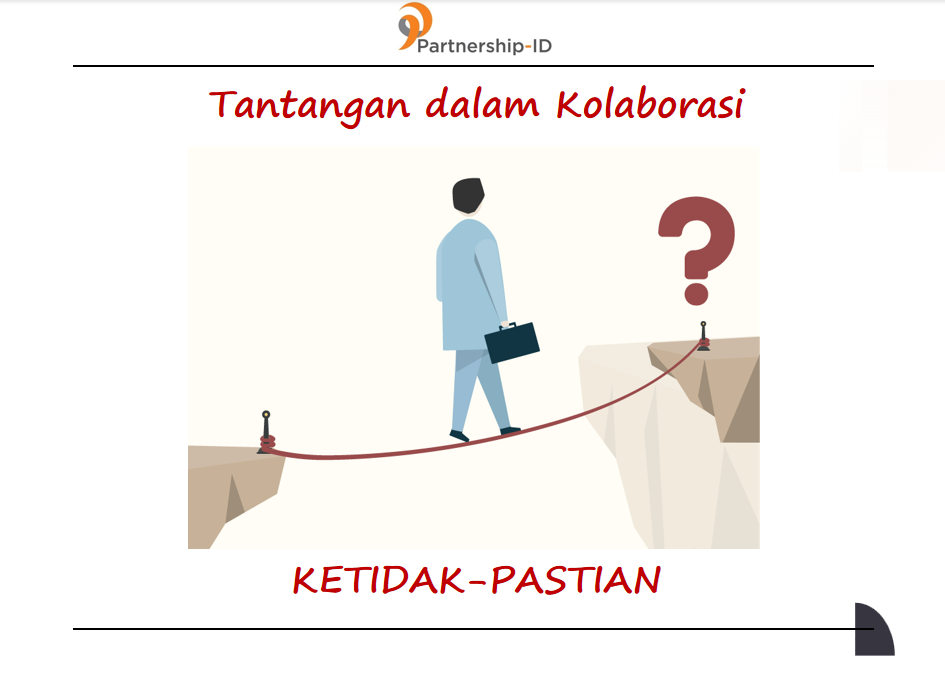 Partnership-ID

Tantangan dalam Kolaborasi

?

KETIDAK-PASTIAN